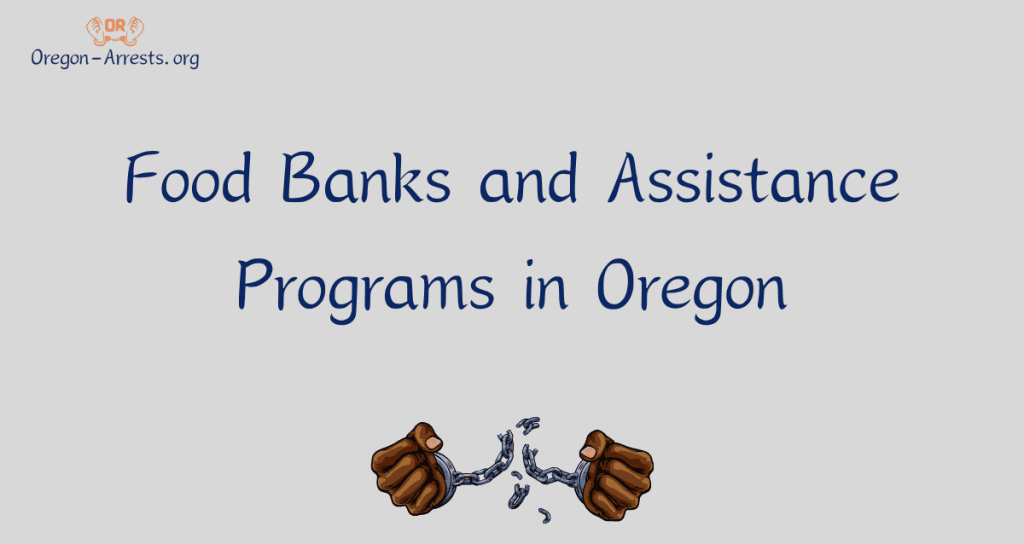 OR
Oregon-Arrests.org

Food Banks and Assistance Programs in Oregon